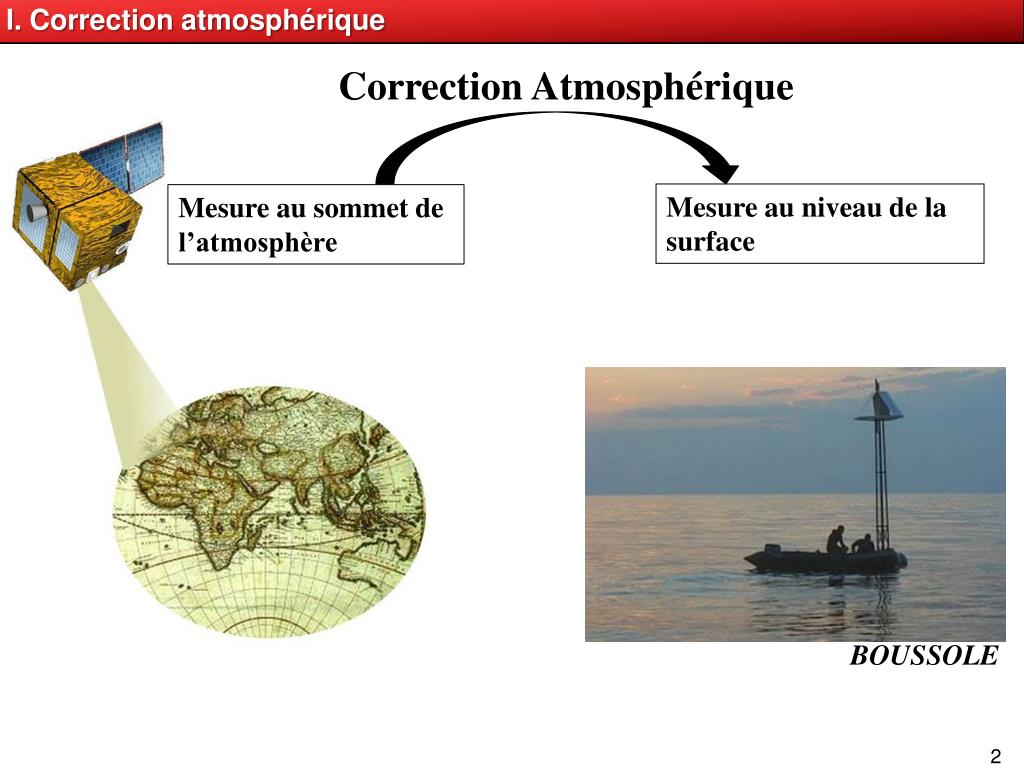 I. Correction atmosphérique

Correction Atmosphérique

Mesure au sommet de l’atmosphère

Mesure au niveau de la surface

BOUSSOLE

2